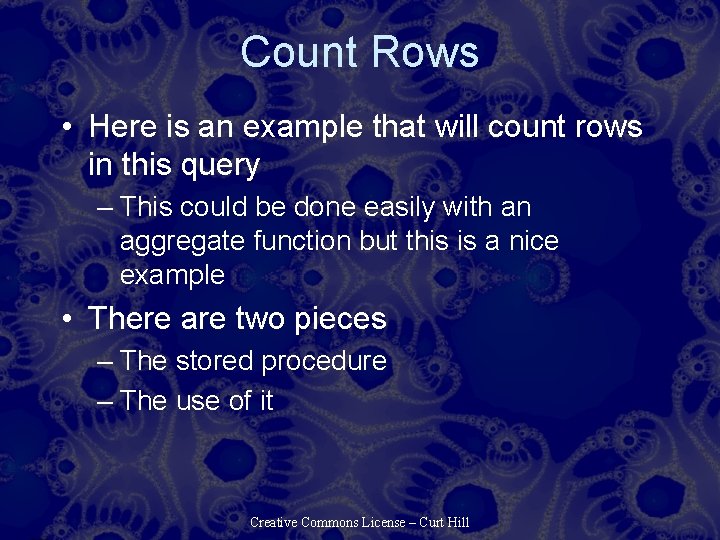 Count Rows

• Here is an example that will count rows in this query
– This could be done easily with an aggregate function but this is a nice example
• There are two pieces
– The stored procedure
– The use of it

Creative Commons License – Curt Hill